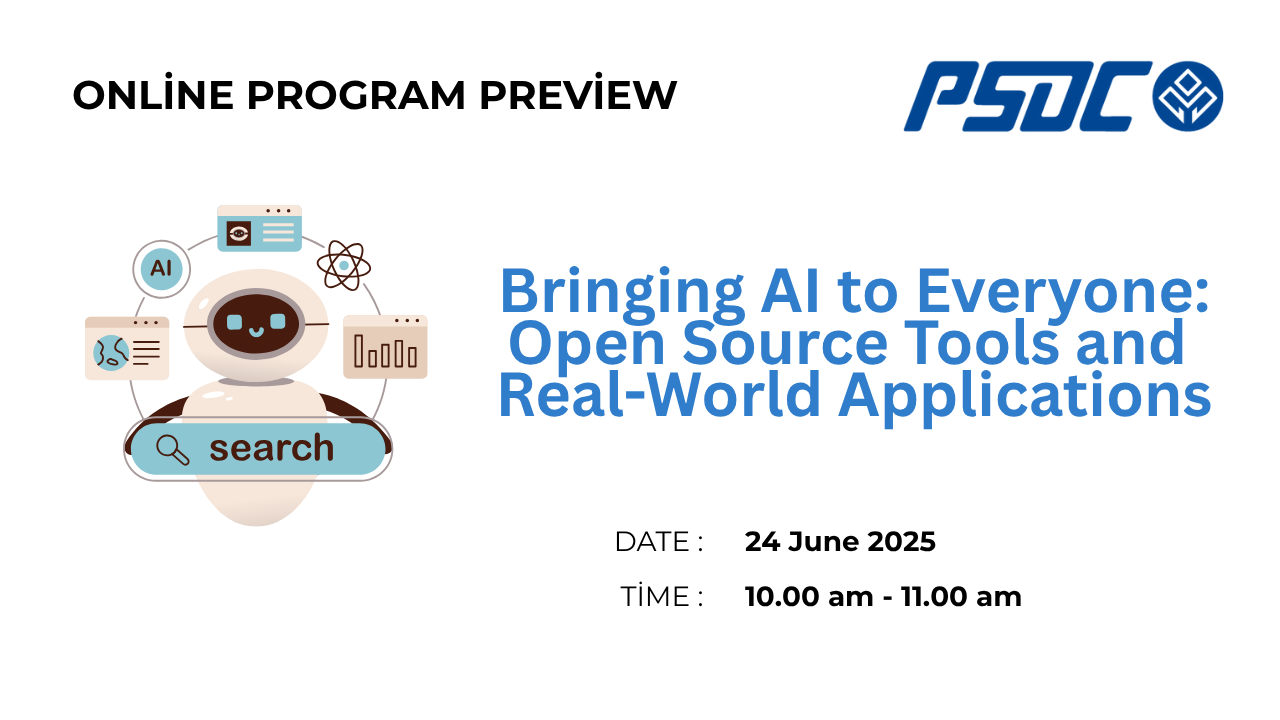 ONLİNE PROGRAM PREVİEW

PSDC

AI

search

Bringing AI to Everyone: Open Source Tools and Real-World Applications

DATE : 24 June 2025

TİME : 10.00 am - 11.00 am